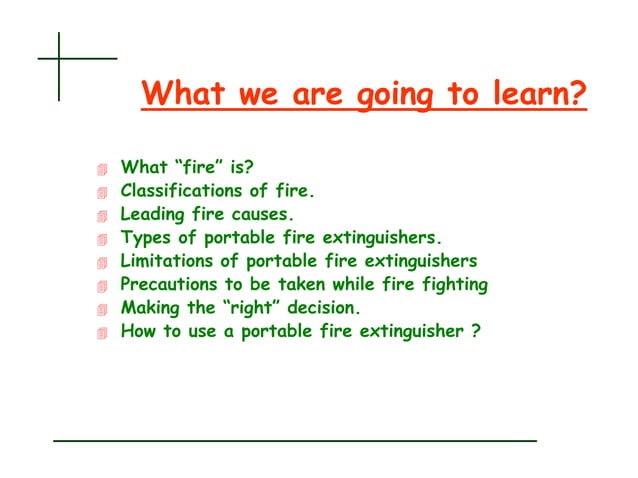 What we are going to learn?

What “fire” is?
Classifications of fire.
Leading fire causes.
Types of portable fire extinguishers.
Limitations of portable fire extinguishers
Precautions to be taken while fire fighting
Making the “right” decision.
How to use a portable fire extinguisher ?